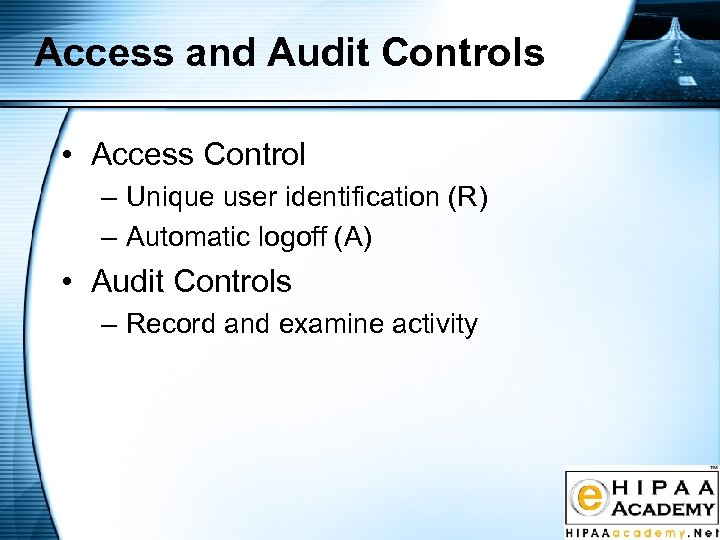 Access and Audit Controls

• Access Control
– Unique user identification (R)
– Automatic logoff (A)
• Audit Controls
– Record and examine activity

™
e HIPAA ACADEMY
HIPAAacademy.Net